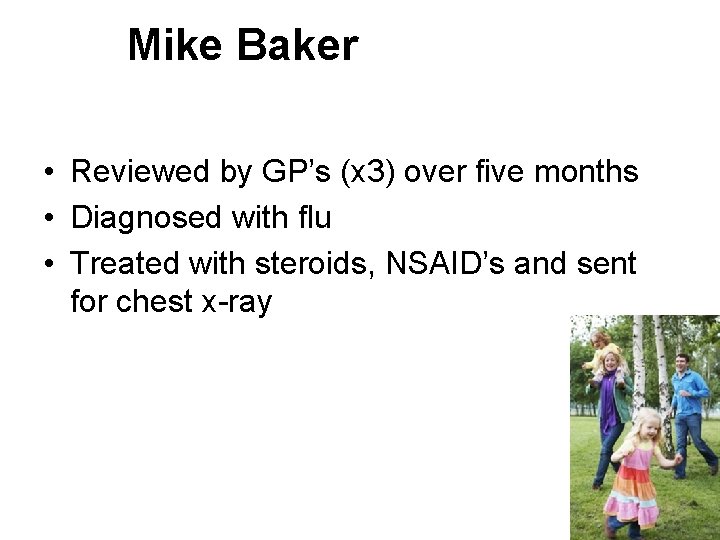 Mike Baker

• Reviewed by GP’s (x3) over five months
• Diagnosed with flu
• Treated with steroids, NSAID’s and sent for chest x-ray